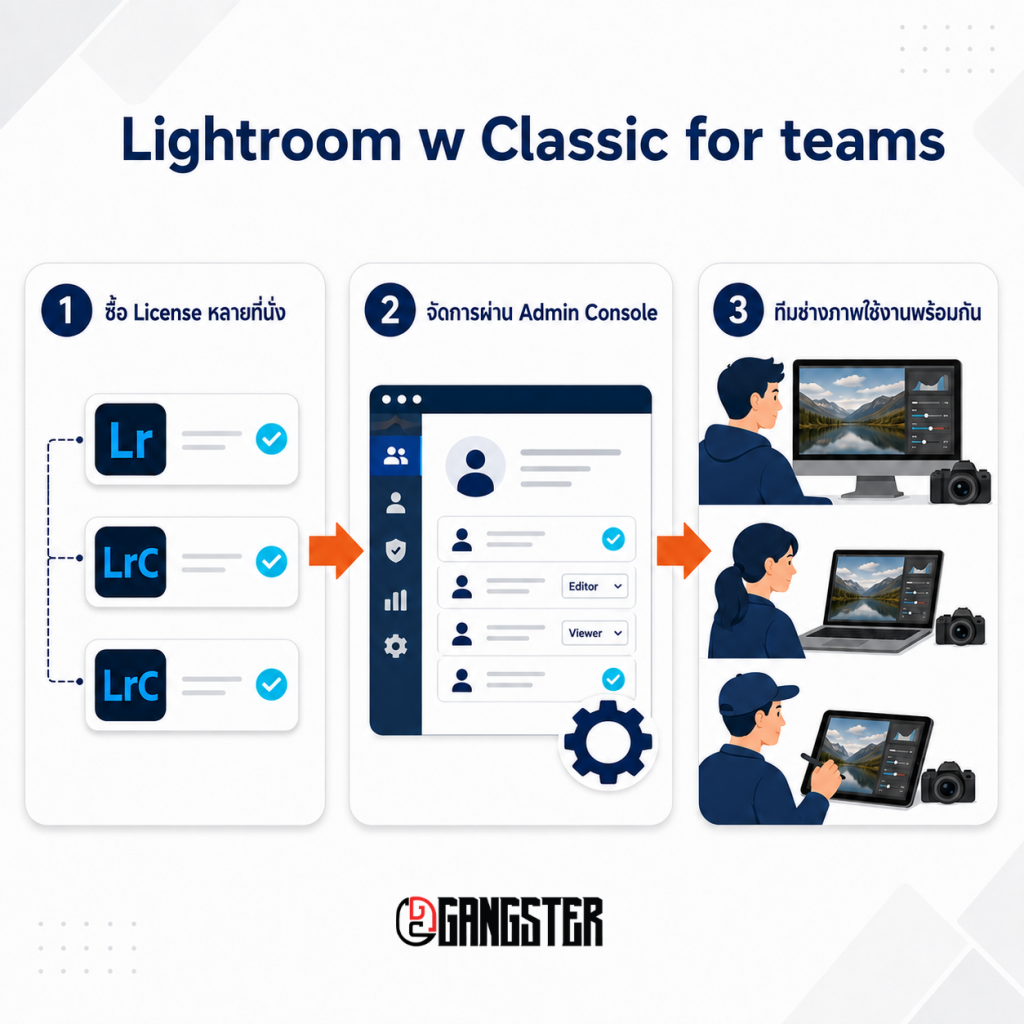 Lightroom w Classic for teams

1 ซื้อ License หลายที่นั่ง

Lr

LrC

LrC

2 จัดการผ่าน Admin Console

Editor

Viewer

3 ทีมช่างภาพใช้งานพร้อมกัน

GANGSTER